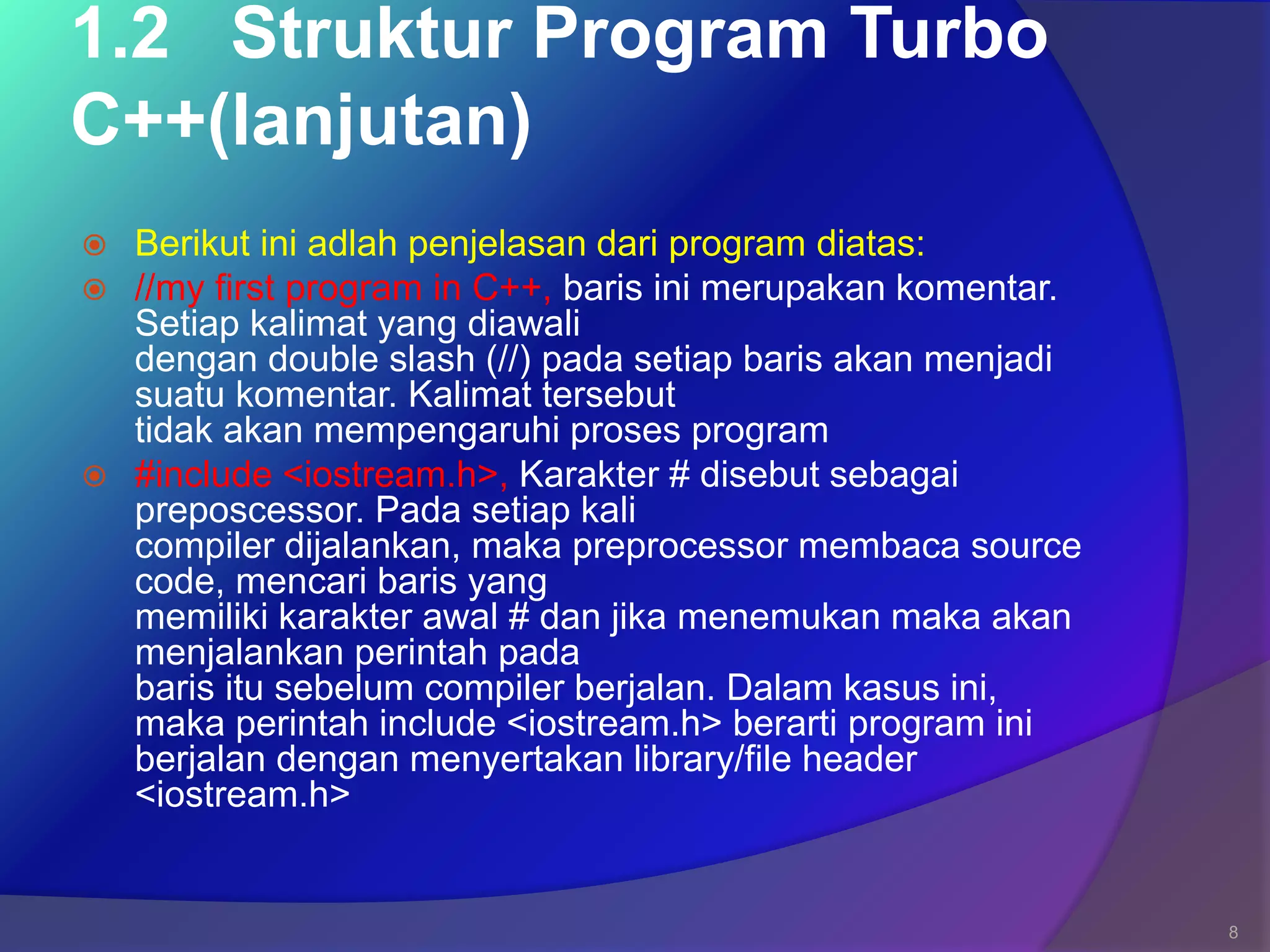 1.2 Struktur Program Turbo C++(lanjutan)

Berikut ini adlah penjelasan dari program diatas:

//my first program in C++, baris ini merupakan komentar. Setiap kalimat yang diawali dengan double slash (//) pada setiap baris akan menjadi suatu komentar. Kalimat tersebut tidak akan mempengaruhi proses program

#include <iostream.h>, Karakter # disebut sebagai preposcessor. Pada setiap kali compiler dijalankan, maka preprocessor membaca source code, mencari baris yang memiliki karakter awal # dan jika menemukan maka akan menjalankan perintah pada baris itu sebelum compiler berjalan. Dalam kasus ini, maka perintah include <iostream.h> berarti program ini berjalan dengan menyertakan library/file header <iostream.h>

8